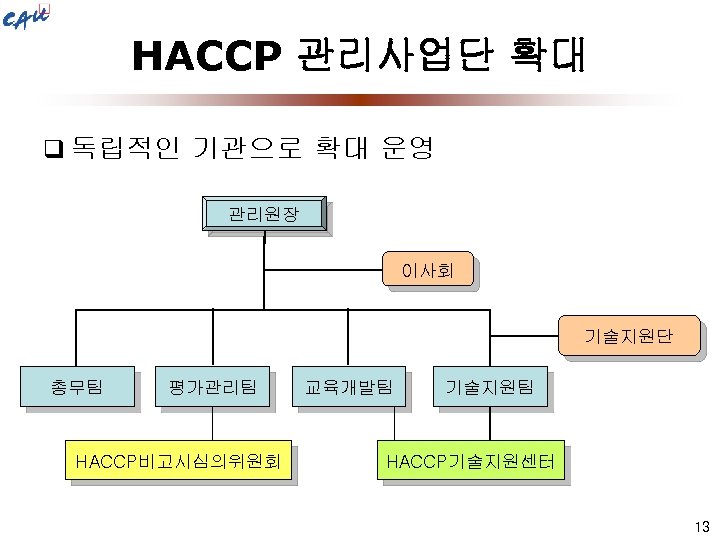 CAU

HACCP 관리사업단 확대

❑ 독립적인 기관으로 확대 운영

관리원장

이사회

기술지원단

총무팀

평가관리팀

교육개발팀

기술지원팀

HACCP비고시심의위원회

HACCP기술지원센터

13